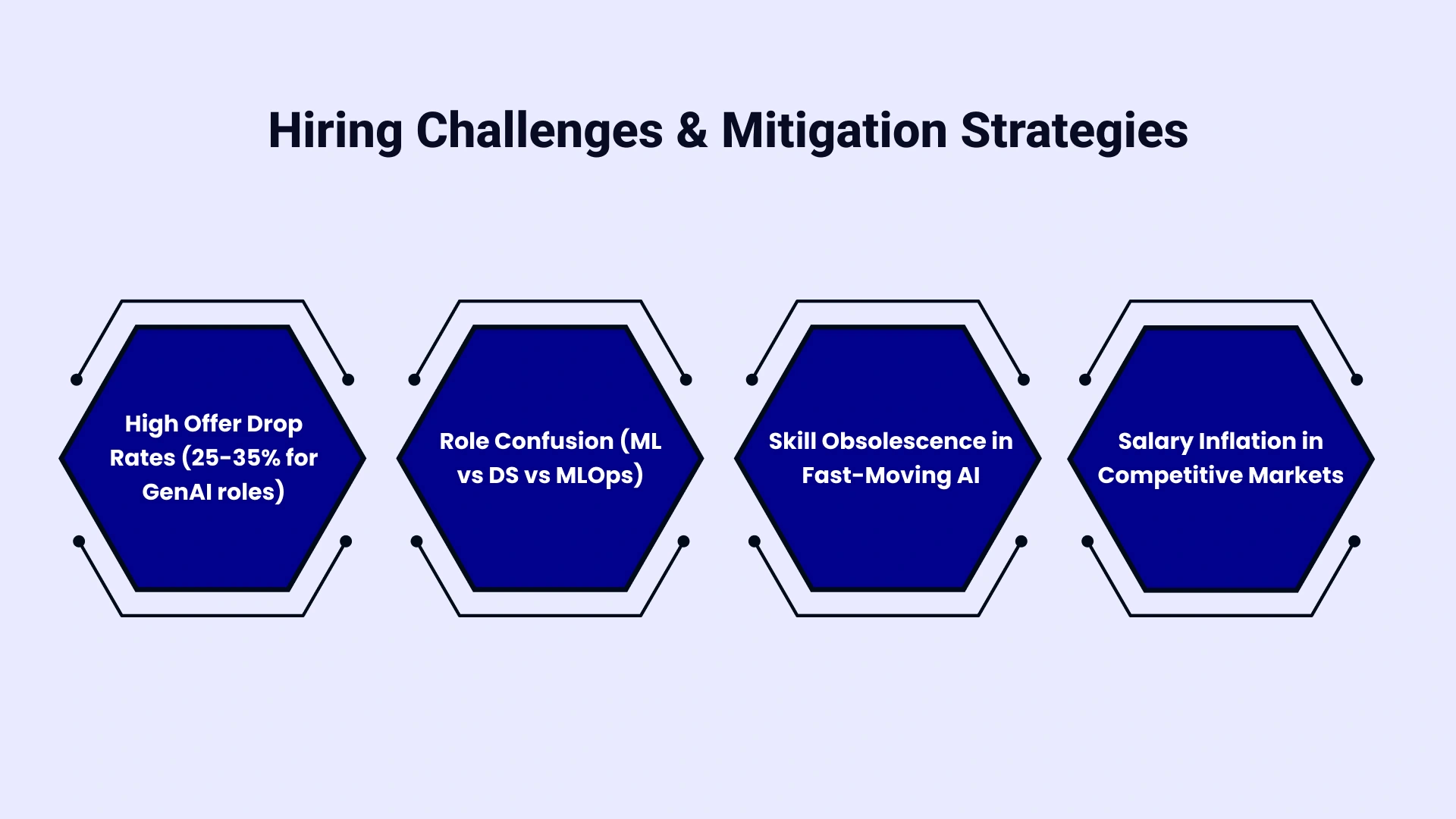 Hiring Challenges & Mitigation Strategies

High Offer Drop Rates (25-35% for GenAI roles)

Role Confusion (ML vs DS vs MLOps)

Skill Obsolescence in Fast-Moving AI

Salary Inflation in Competitive Markets